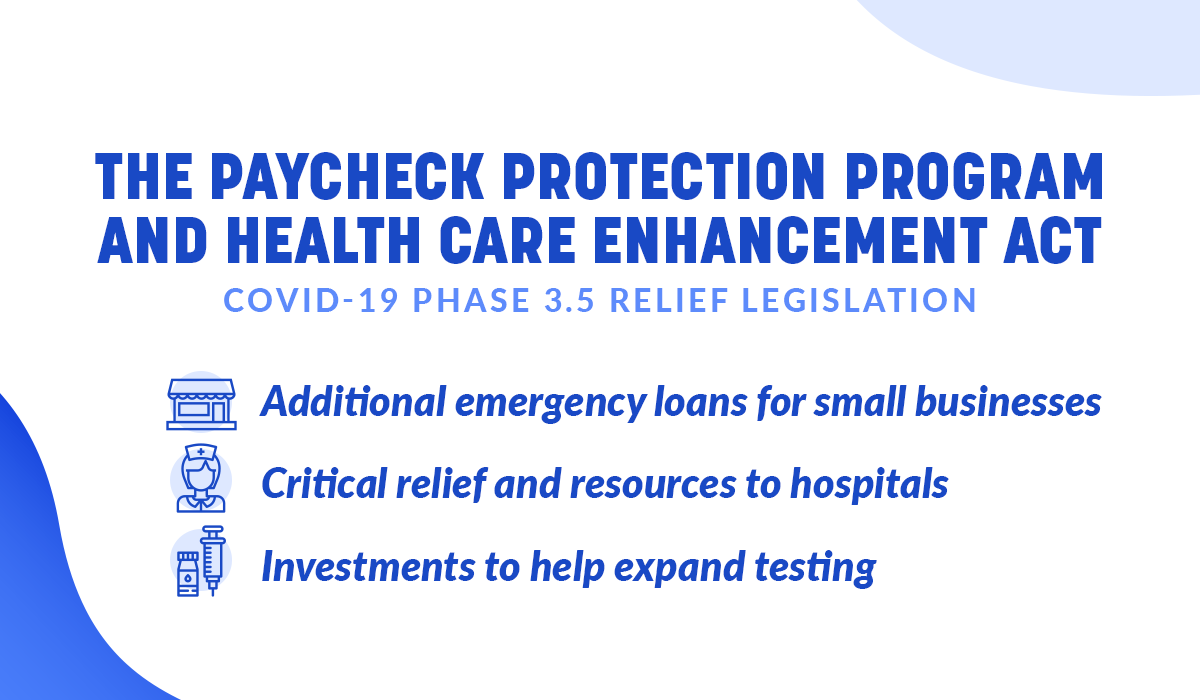 THE PAYCHECK PROTECTION PROGRAM AND HEALTH CARE ENHANCEMENT ACT

COVID-19 PHASE 3.5 RELIEF LEGISLATION

Additional emergency loans for small businesses

Critical relief and resources to hospitals

Investments to help expand testing